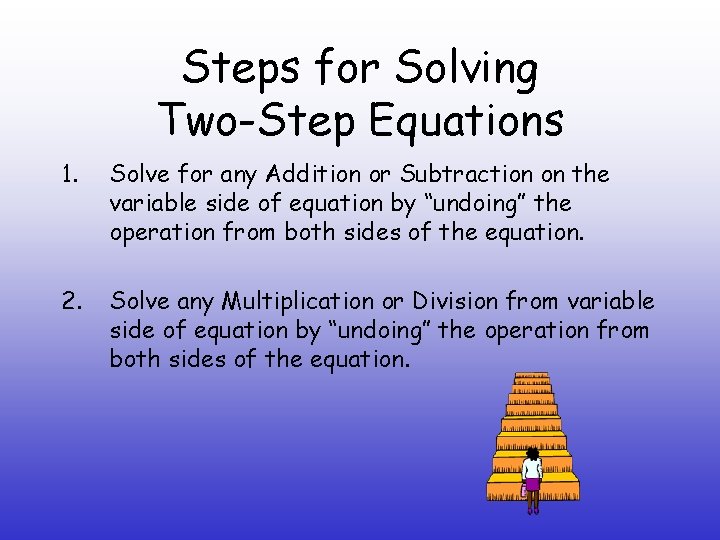 Steps for Solving Two-Step Equations

1. Solve for any Addition or Subtraction on the variable side of equation by "undoing" the operation from both sides of the equation.

2. Solve any Multiplication or Division from variable side of equation by "undoing" the operation from both sides of the equation.